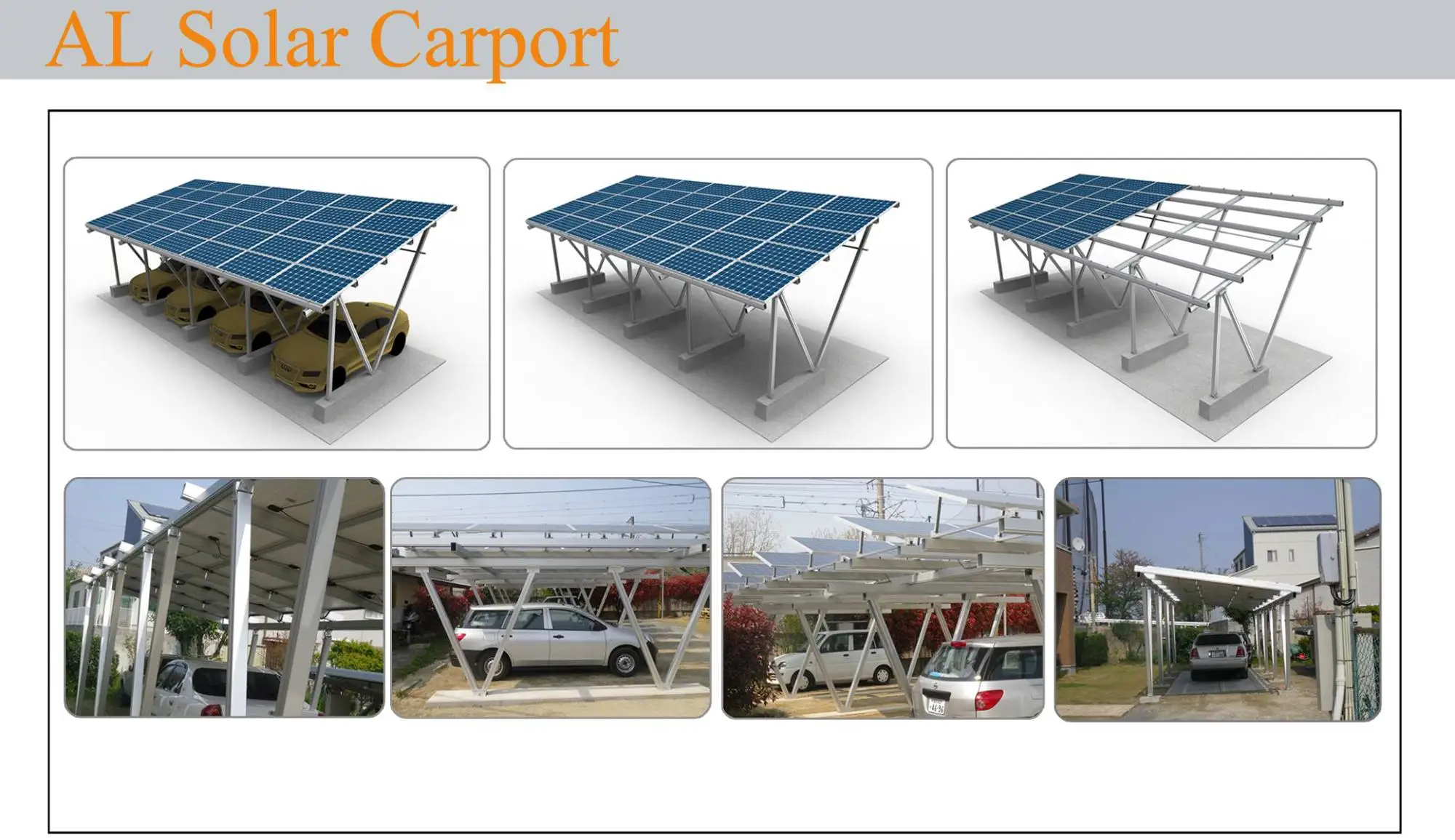 AL Solar Carport